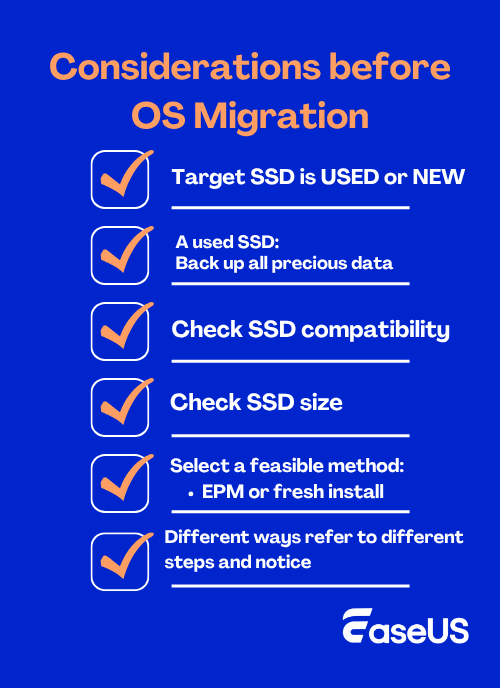 Considerations before OS Migration

Target SSD is USED or NEW

A used SSD:
Back up all precious data

Check SSD compatibility

Check SSD size

Select a feasible method:
• EPM or fresh install

Different ways refer to different steps and notice

EaseUS